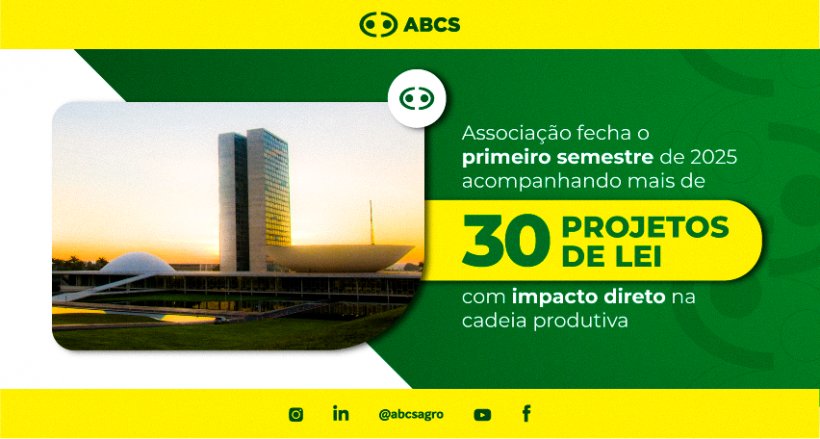 ABCS

Associação fecha o primeiro semestre de 2025 acompanhando mais de

30 PROJETOS DE LEI

com impacto direto na cadeia produtiva

in @abcsagro f